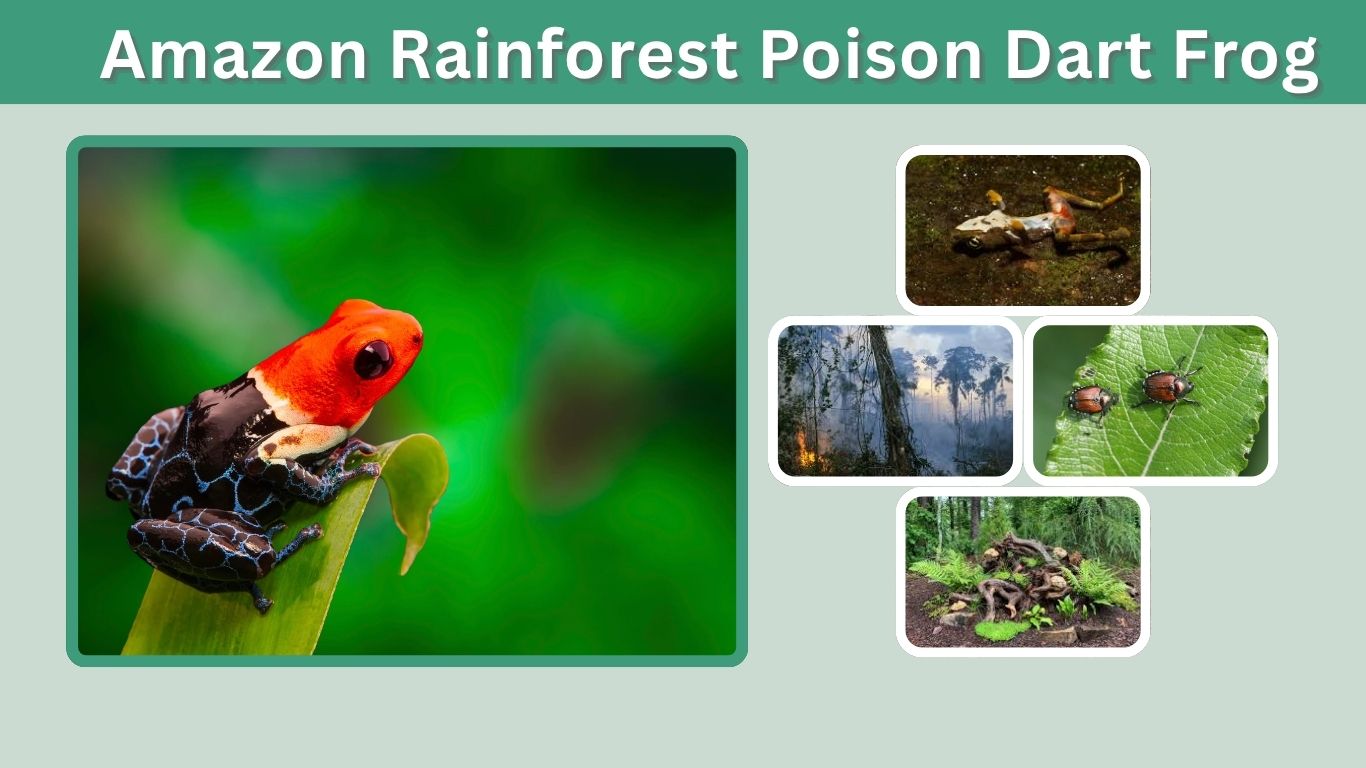 Amazon Rainforest Poison Dart Frog